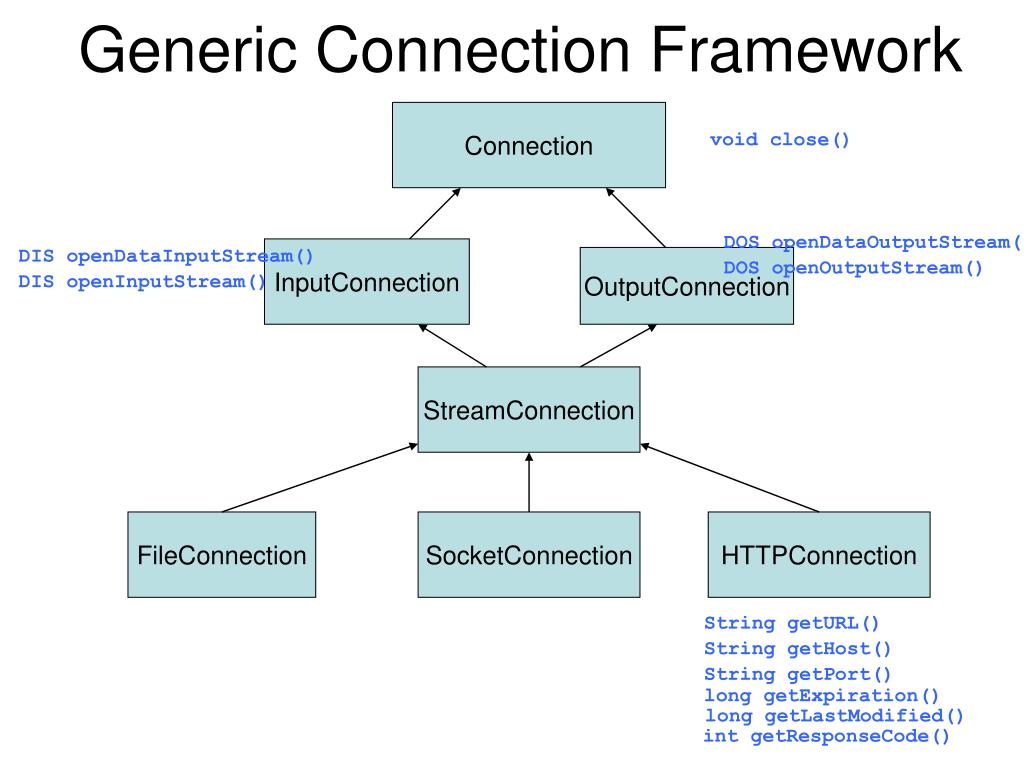 Generic Connection Framework

Connection

void close()

DIS openDataInputStream()
DIS openInputStream()

InputConnection

DOS openDataOutputStream(
DOS openOutputStream()

OutputConnection

StreamConnection

FileConnection

SocketConnection

HTTPConnection

String getURL()
String getHost()
String getPort()
long getExpiration()
long getLastModified()
int getResponseCode()